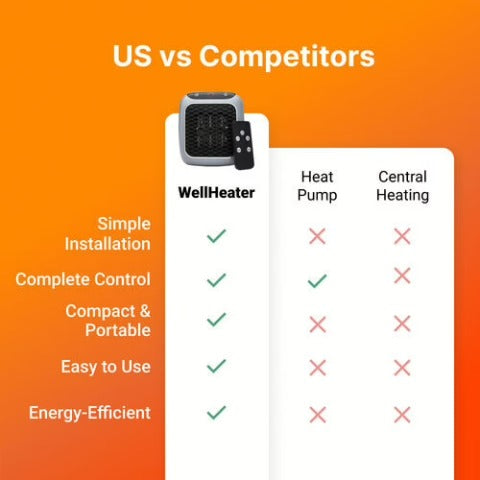 US vs Competitors

| | WellHeater | Heat Pump | Central Heating |
|---|---|---|---|
| Simple Installation | ✓ | ✗ | ✗ |
| Complete Control | ✓ | ✓ | ✗ |
| Compact & Portable | ✓ | ✗ | ✗ |
| Easy to Use | ✓ | ✗ | ✗ |
| Energy-Efficient | ✓ | ✗ | ✗ |